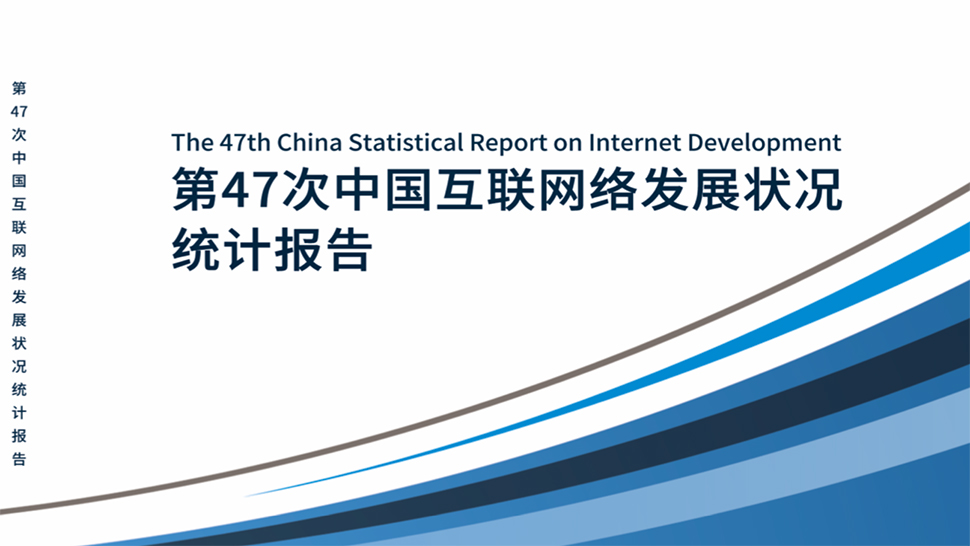 第47次中国互联网络发展状况统计报告

The 47th China Statistical Report on Internet Development

第47次中国互联网络发展状况统计报告